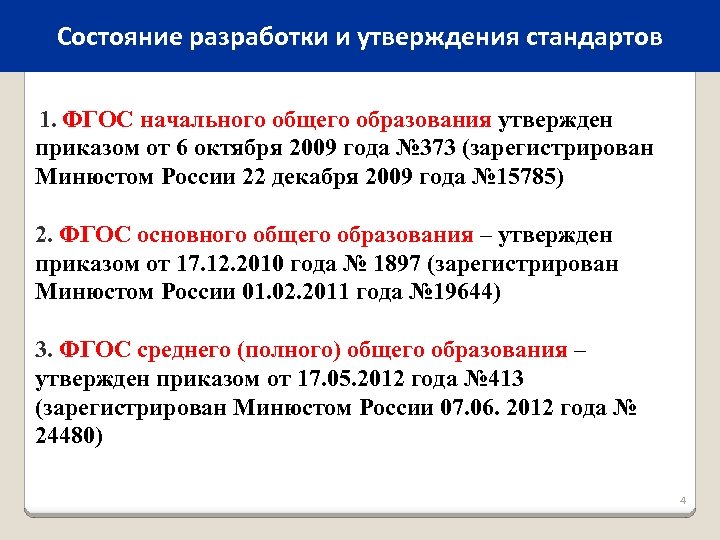 Состояние разработки и утверждения стандартов

1. ФГОС начального общего образования утвержден приказом от 6 октября 2009 года №373 (зарегистрирован Минюстом России 22 декабря 2009 года №15785)

2. ФГОС основного общего образования – утвержден приказом от 17.12.2010 года № 1897 (зарегистрирован Минюстом России 01.02.2011 года №19644)

3. ФГОС среднего (полного) общего образования – утвержден приказом от 17.05.2012 года №413 (зарегистрирован Минюстом России 07.06. 2012 года № 24480)

4